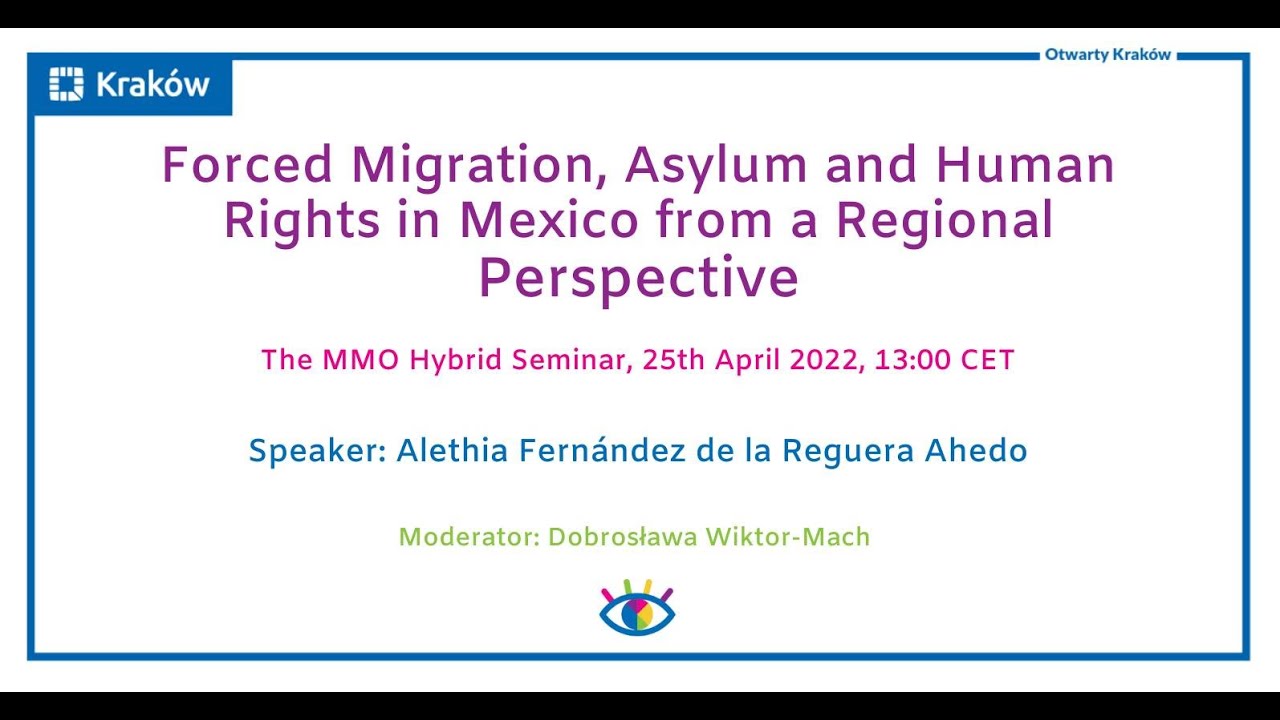 Kraków

Otwarty Kraków

Forced Migration, Asylum and Human Rights in Mexico from a Regional Perspective

The MMO Hybrid Seminar, 25th April 2022, 13:00 CET

Speaker: Alethia Fernández de la Reguera Ahedo

Moderator: Dobrosława Wiktor-Mach